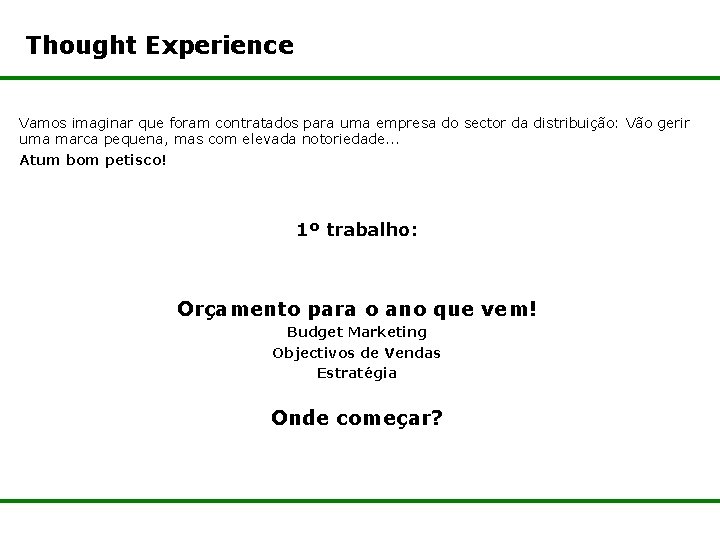 Thought Experience

Vamos imaginar que foram contratados para uma empresa do sector da distribuição: Vão gerir uma marca pequena, mas com elevada notoriedade...

Atum bom petisco!

1º trabalho:

Orçamento para o ano que vem!

Budget Marketing

Objectivos de Vendas

Estratégia

Onde começar?